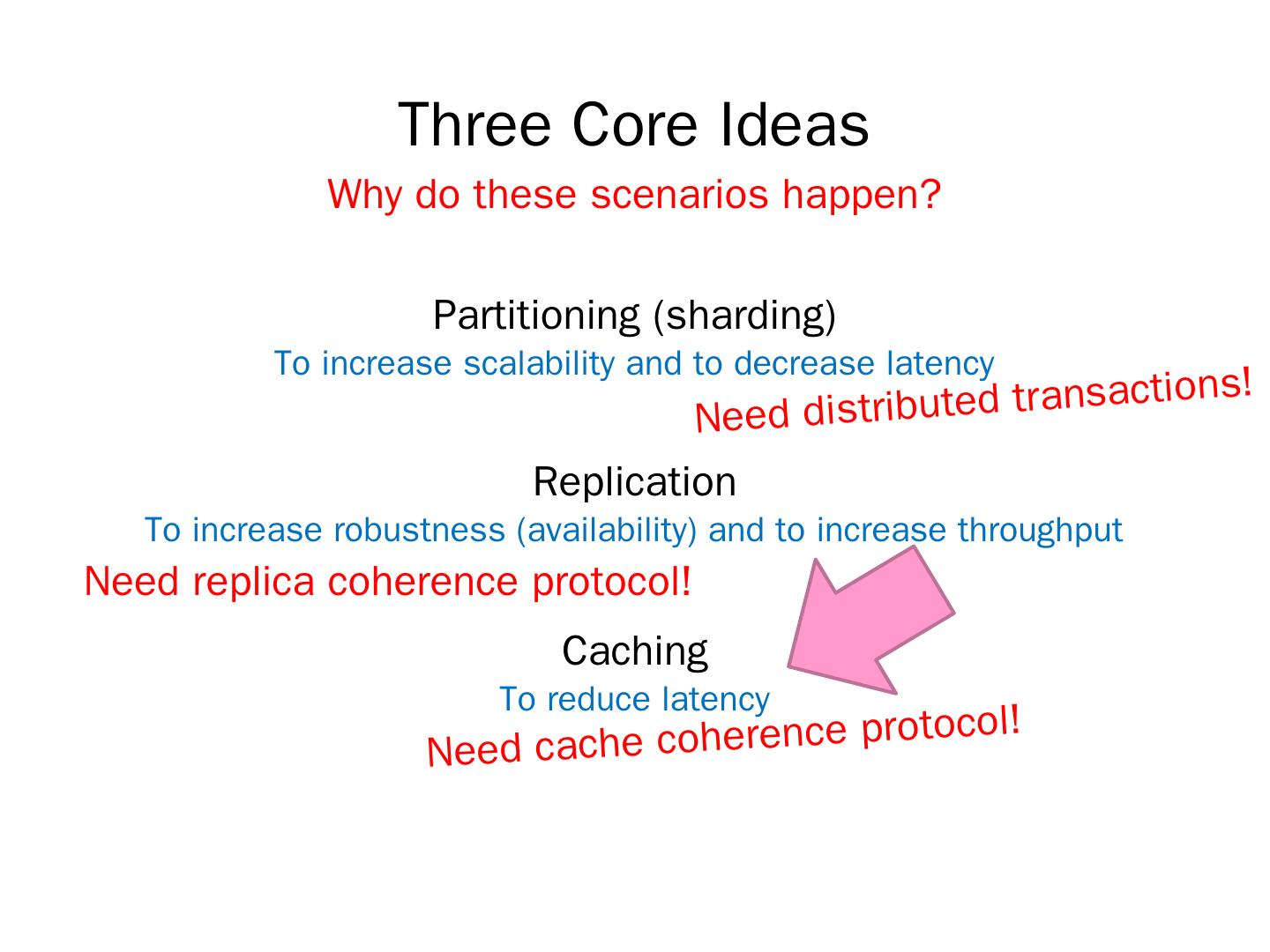 Three Core Ideas

Why do these scenarios happen?

Partitioning (sharding)

To increase scalability and to decrease latency

Need distributed transactions!

Replication

To increase robustness (availability) and to increase throughput

Need replica coherence protocol!

Caching

To reduce latency

Need cache coherence protocol!